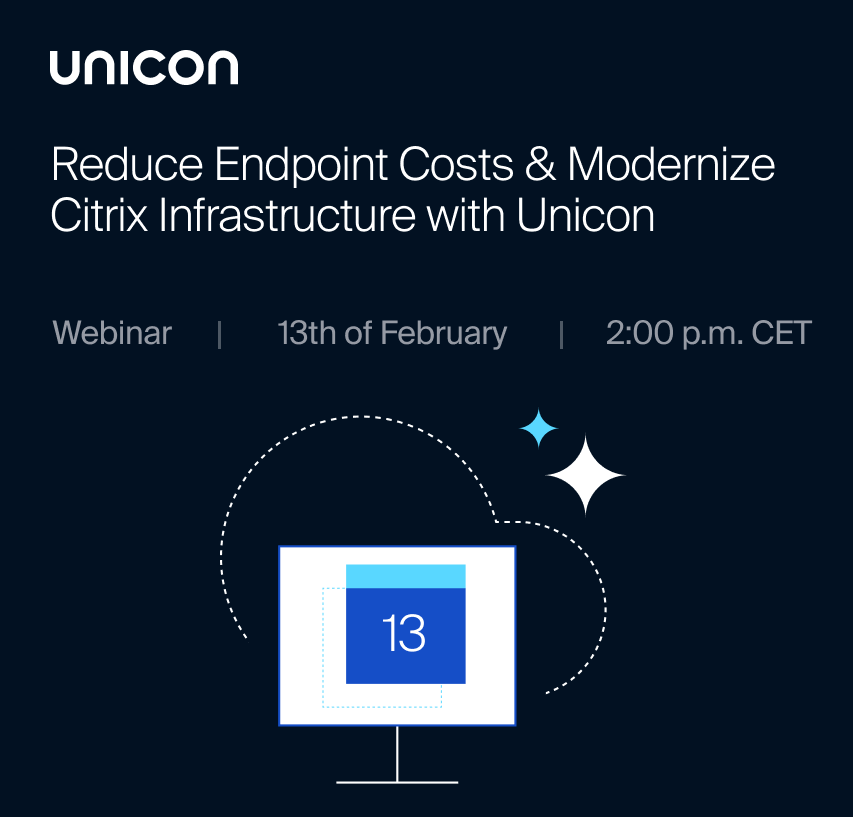 unicon

Reduce Endpoint Costs & Modernize Citrix Infrastructure with Unicon

Webinar | 13th of February | 2:00 p.m. CET

13